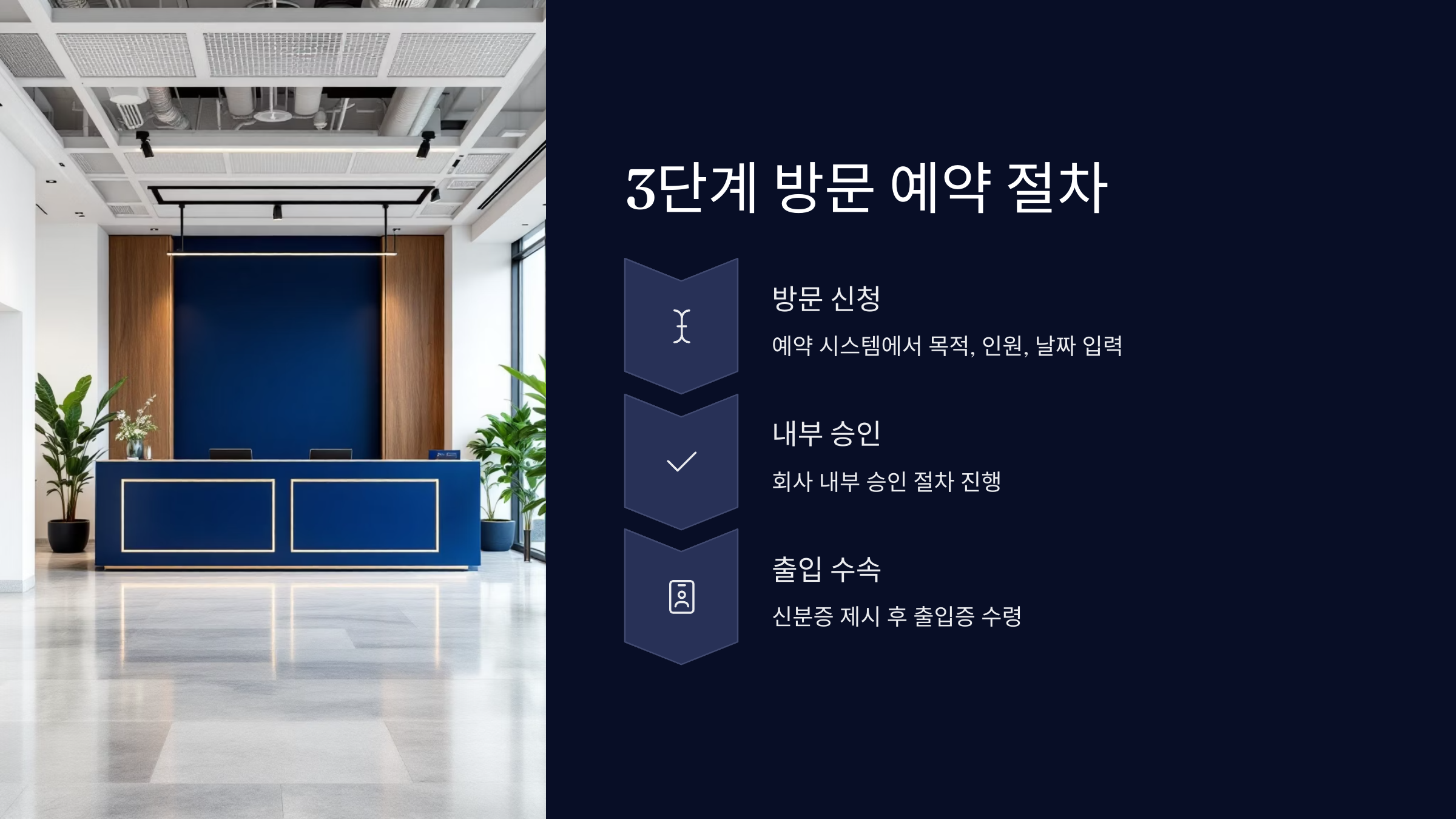 3단계 방문 예약 절차

방문 신청

예약 시스템에서 목적, 인원, 날짜 입력

내부 승인

회사 내부 승인 절차 진행

출입 수속

신분증 제시 후 출입증 수령